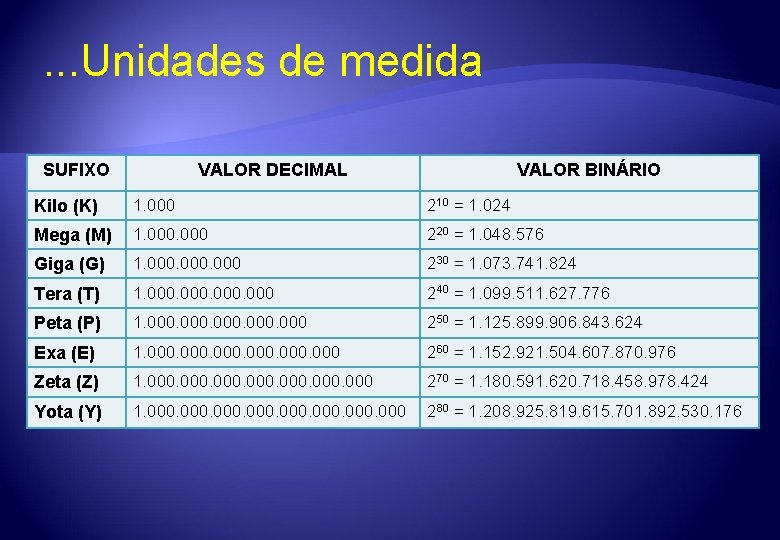 ...Unidades de medida

| SUFIXO | VALOR DECIMAL | VALOR BINÁRIO |
|---|---|---|
| Kilo (K) | 1.000 | $2^{10}$ = 1.024 |
| Mega (M) | 1.000.000 | $2^{20}$ = 1.048.576 |
| Giga (G) | 1.000.000.000 | $2^{30}$ = 1.073.741.824 |
| Tera (T) | 1.000.000.000.000 | $2^{40}$ = 1.099.511.627.776 |
| Peta (P) | 1.000.000.000.000.000 | $2^{50}$ = 1.125.899.906.843.624 |
| Exa (E) | 1.000.000.000.000.000.000 | $2^{60}$ = 1.152.921.504.607.870.976 |
| Zeta (Z) | 1.000.000.000.000.000.000.000 | $2^{70}$ = 1.180.591.620.718.458.978.424 |
| Yota (Y) | 1.000.000.000.000.000.000.000.000 | $2^{80}$ = 1.208.925.819.615.701.892.530.176 |